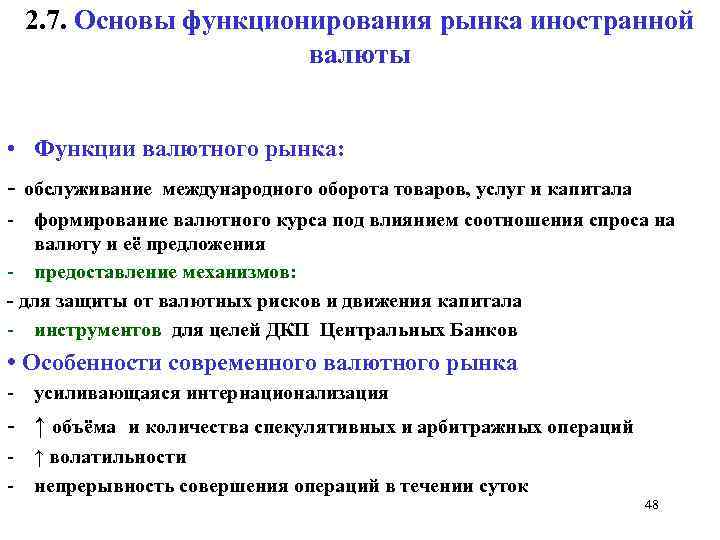 2.7. Основы функционирования рынка иностранной валюты

• Функции валютного рынка:

- обслуживание международного оборота товаров, услуг и капитала
- формирование валютного курса под влиянием соотношения спроса на валюту и её предложения
- предоставление механизмов:
- для защиты от валютных рисков и движения капитала
- инструментов для целей ДКП Центральных Банков

• Особенности современного валютного рынка
- усиливающаяся интернационализация
- ↑ объёма и количества спекулятивных и арбитражных операций
- ↑ волатильности
- непрерывность совершения операций в течении суток

48